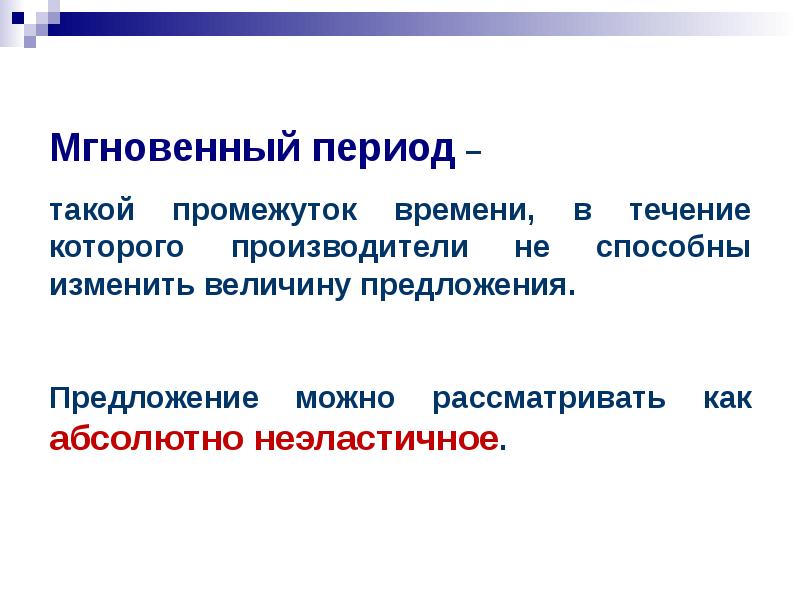 Мгновенный период –

такой промежуток времени, в течение которого производители не способны изменить величину предложения.

Предложение можно рассматривать как абсолютно неэластичное.